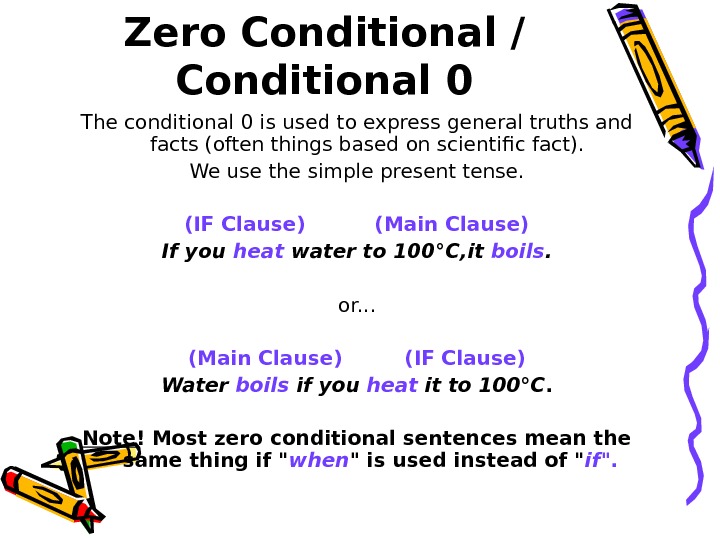 Zero Conditional / Conditional 0

The conditional 0 is used to express general truths and facts (often things based on scientific fact).

We use the simple present tense.

(IF Clause) (Main Clause)

If you heat water to 100°C,it boils.

or...

(Main Clause) (IF Clause)

Water boils if you heat it to 100°C.

Note! Most zero conditional sentences mean the same thing if "when" is used instead of "if".